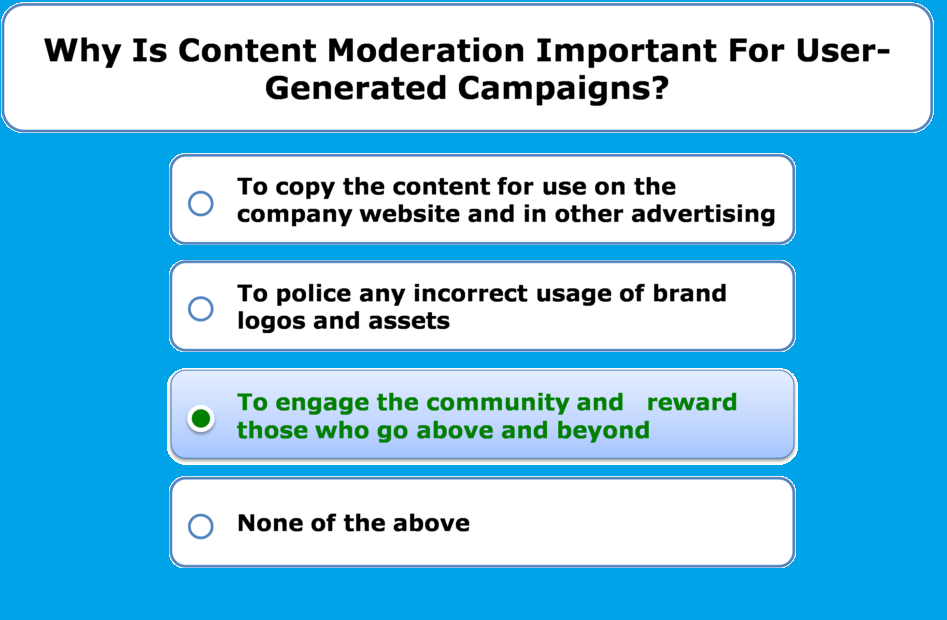 Why Is Content Moderation Important For User-Generated Campaigns?

To copy the content for use on the company website and in other advertising

To police any incorrect usage of brand logos and assets

To engage the community and reward those who go above and beyond

None of the above